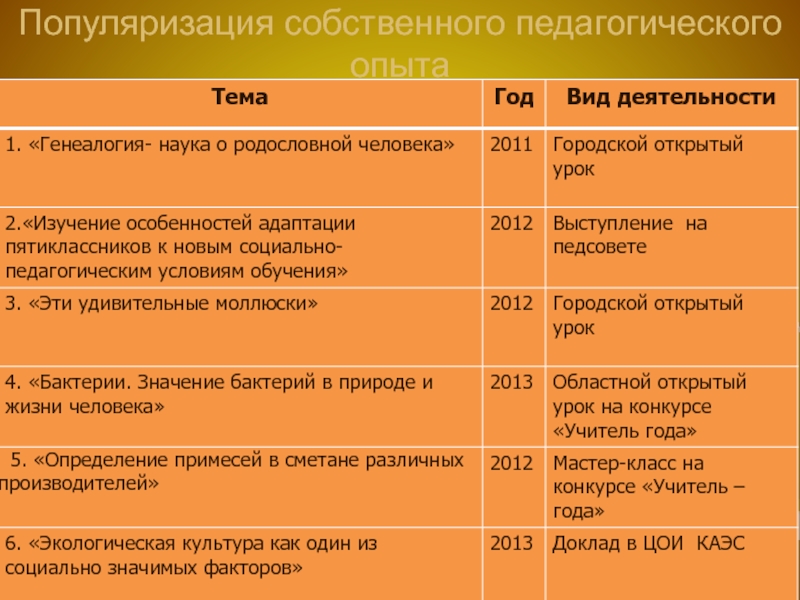 Популяризация собственного педагогического опыта

| Тема | Год | Вид деятельности |
|---|---|---|
| 1. «Генеалогия- наука о родословной человека» | 2011 | Городской открытый урок |
| 2.«Изучение особенностей адаптации пятиклассников к новым социально-педагогическим условиям обучения» | 2012 | Выступление на педсовете |
| 3. «Эти удивительные моллюски» | 2012 | Городской открытый урок |
| 4. «Бактерии. Значение бактерий в природе и жизни человека» | 2013 | Областной открытый урок на конкурсе «Учитель года» |
| 5. «Определение примесей в сметане различных производителей» | 2012 | Мастер-класс на конкурсе «Учитель – года» |
| 6. «Экологическая культура как один из социально значимых факторов» | 2013 | Доклад в ЦОИ КАЭС |